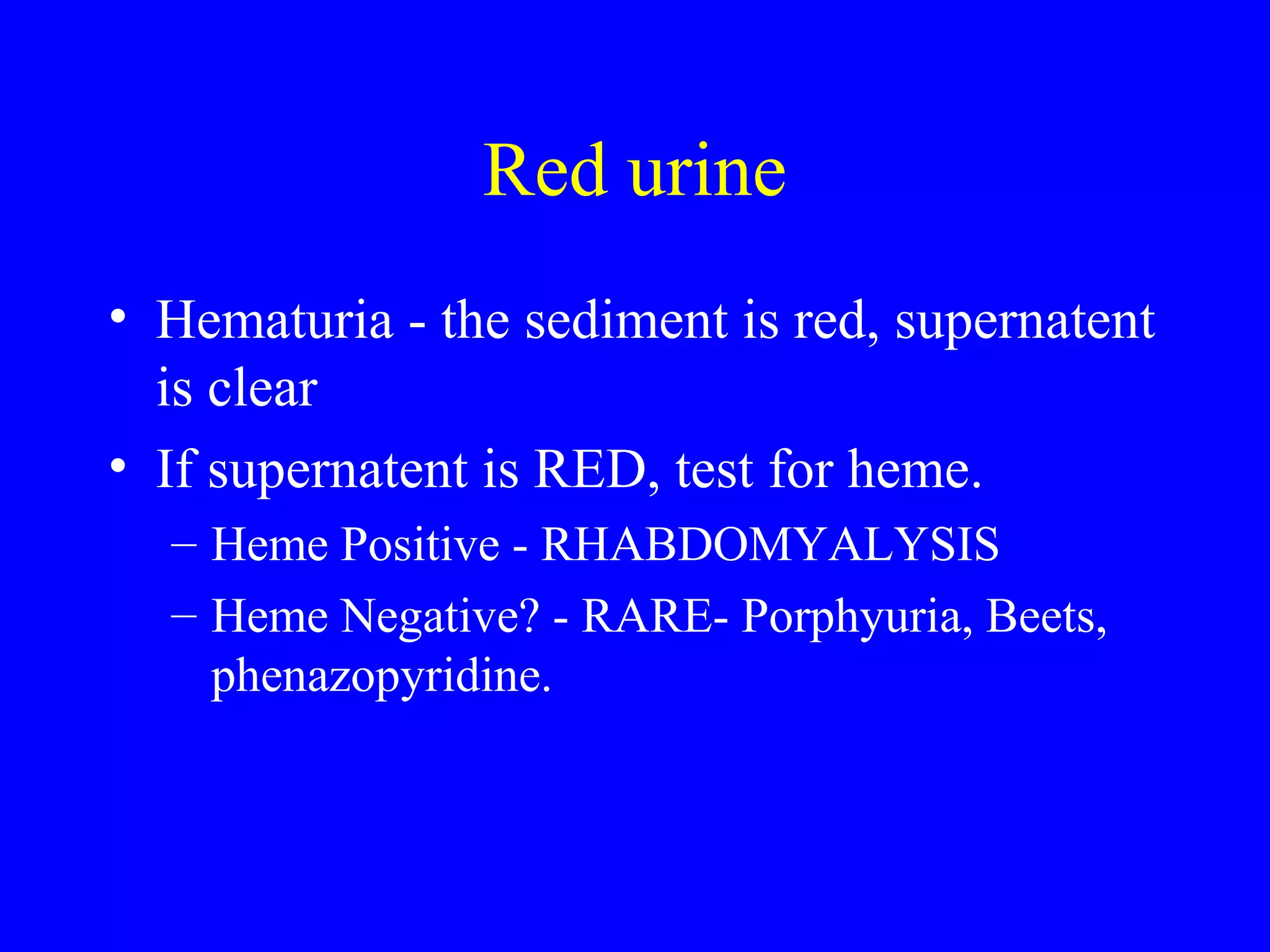 Red urine

• Hematuria - the sediment is red, supernatent is clear
• If supernatent is RED, test for heme.
– Heme Positive - RHABDOMYALYSIS
– Heme Negative? - RARE- Porphyuria, Beets, phenazopyridine.